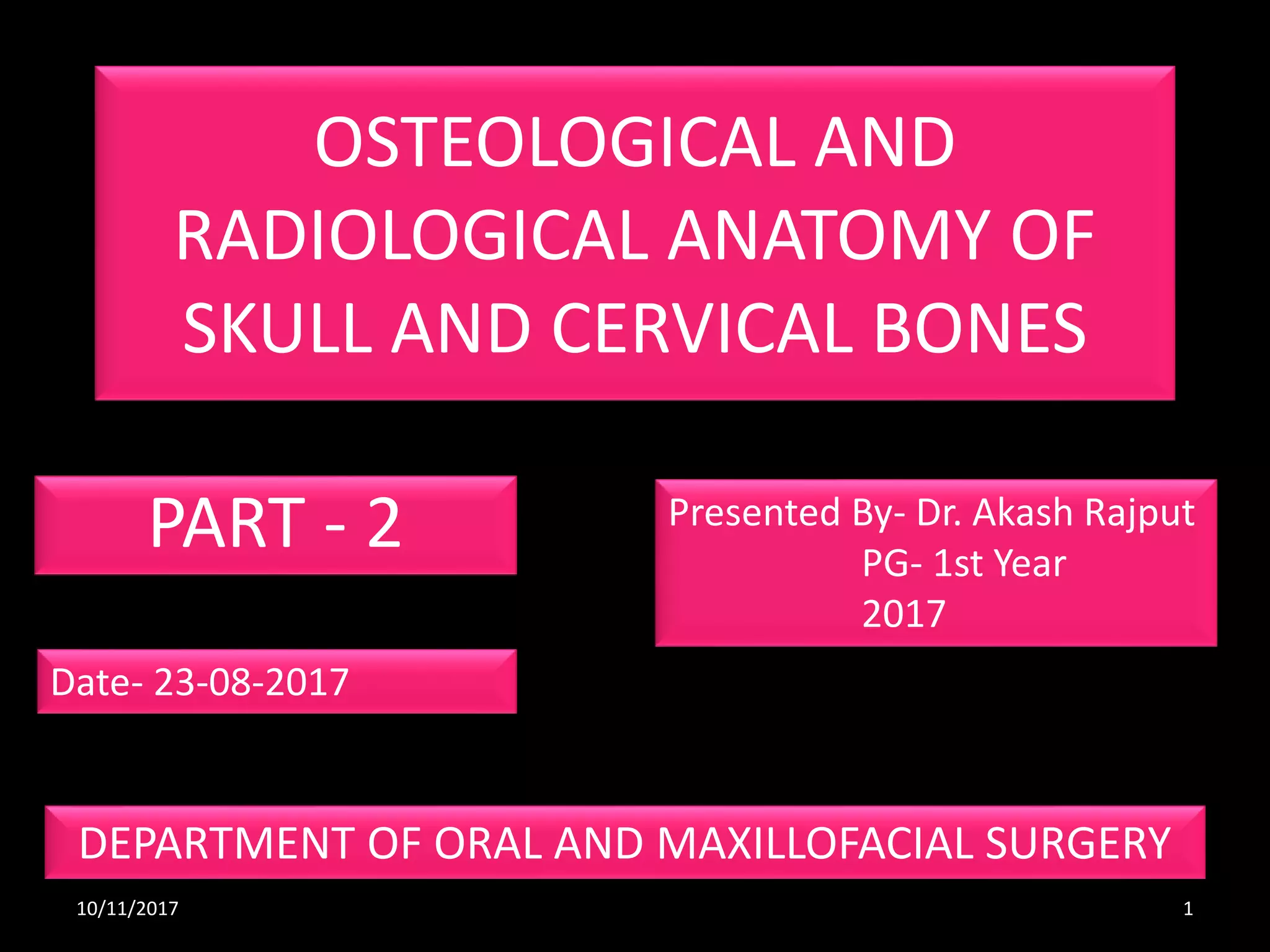 OSTEOLOGICAL AND RADIOLOGICAL ANATOMY OF SKULL AND CERVICAL BONES

PART - 2

Presented By- Dr. Akash Rajput
PG- 1st Year
2017

Date- 23-08-2017

DEPARTMENT OF ORAL AND MAXILLOFACIAL SURGERY

10/11/2017

1